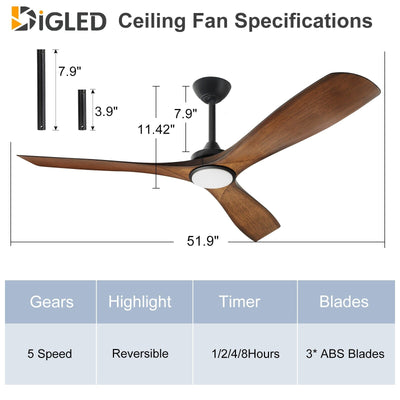 BiGLED Ceiling Fan Specifications

7.9"

3.9"

11.42"

7.9"

51.9"

| Gears | Highlight | Timer | Blades |
|---|---|---|---|
| 5 Speed | Reversible | 1/2/4/8Hours | 3* ABS Blades |